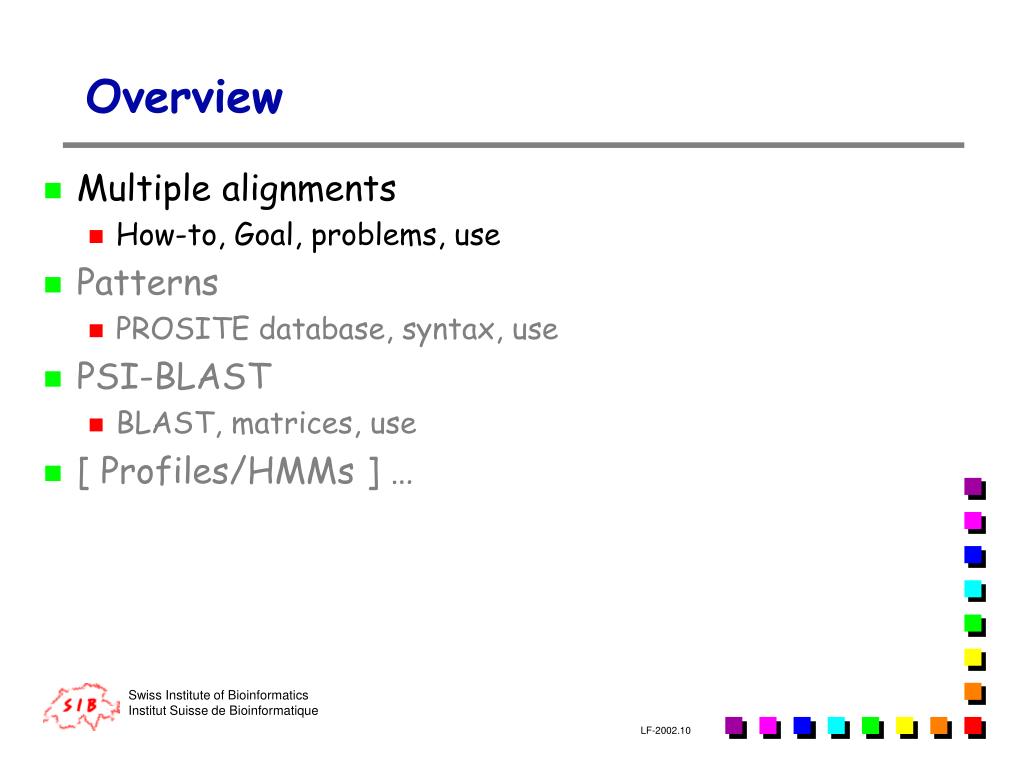 Overview

Multiple alignments
How-to, Goal, problems, use
Patterns
PROSITE database, syntax, use
PSI-BLAST
BLAST, matrices, use
[ Profiles/HMMs ] …

SIB
Swiss Institute of Bioinformatics
Institut Suisse de Bioinformatique

LF-2002.10